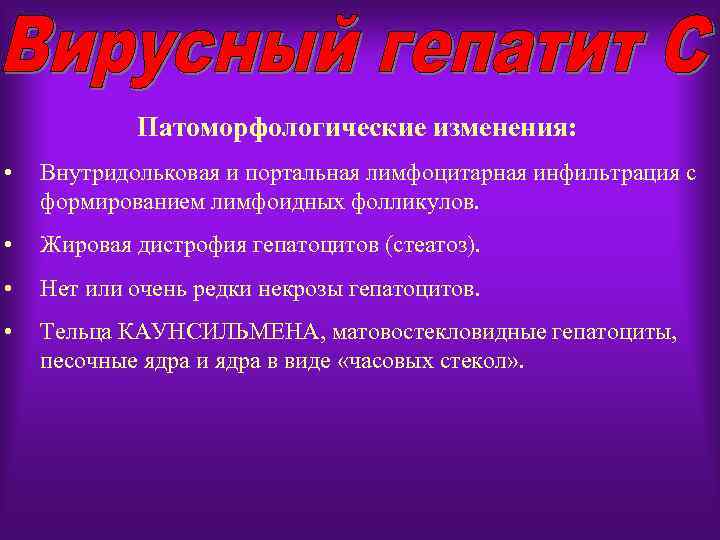 Вирусный гепатит С

Патоморфологические изменения:

• Внутридольковая и портальная лимфоцитарная инфильтрация с формированием лимфоидных фолликулов.

• Жировая дистрофия гепатоцитов (стеатоз).

• Нет или очень редки некрозы гепатоцитов.

• Тельца КАУНСИЛЬМЕНА, матовостекловидные гепатоциты, песочные ядра и ядра в виде «часовых стекол».